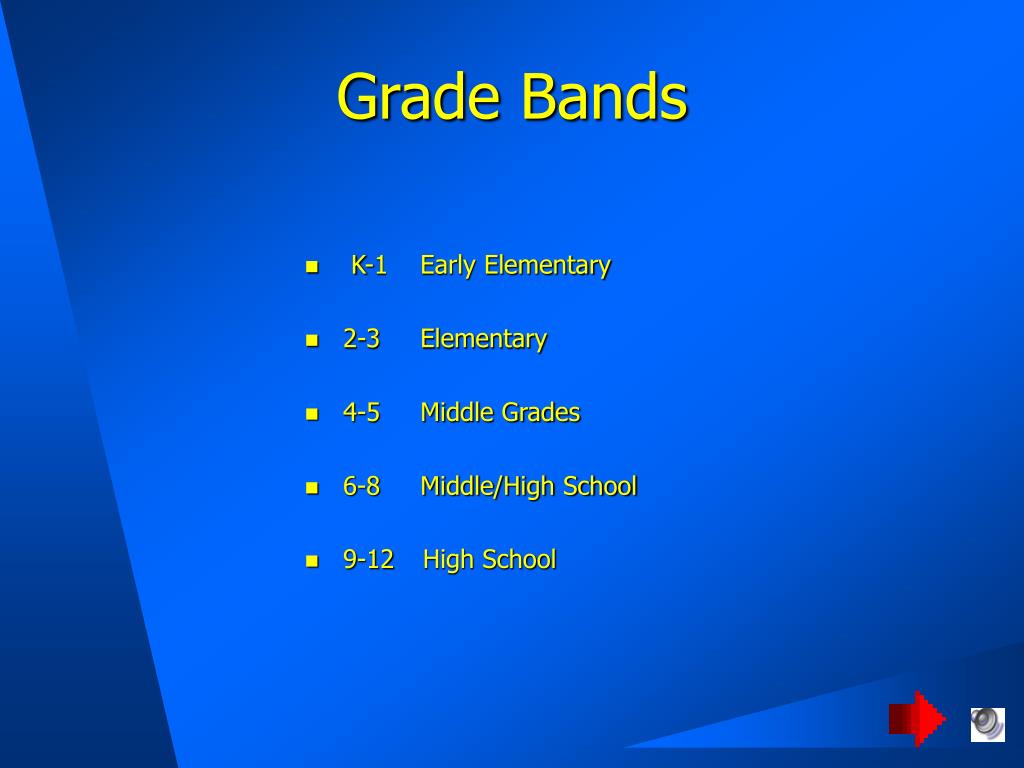 Grade Bands

- K-1 Early Elementary
- 2-3 Elementary
- 4-5 Middle Grades
- 6-8 Middle/High School
- 9-12 High School